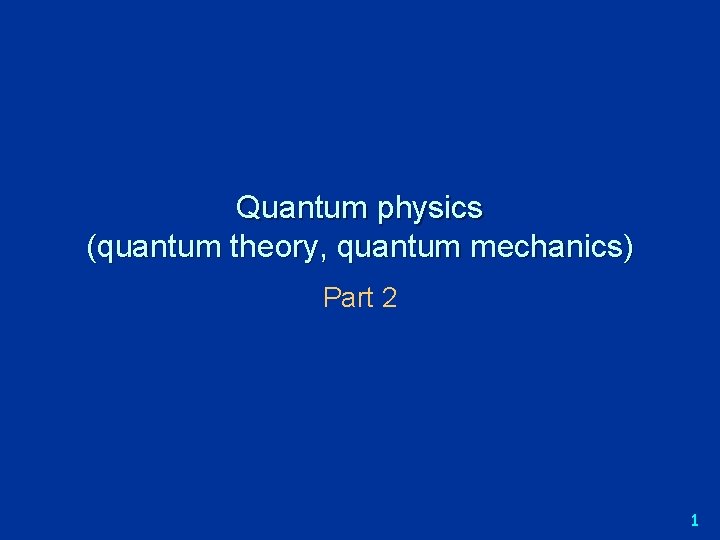 Quantum physics
(quantum theory, quantum mechanics)

Part 2

1